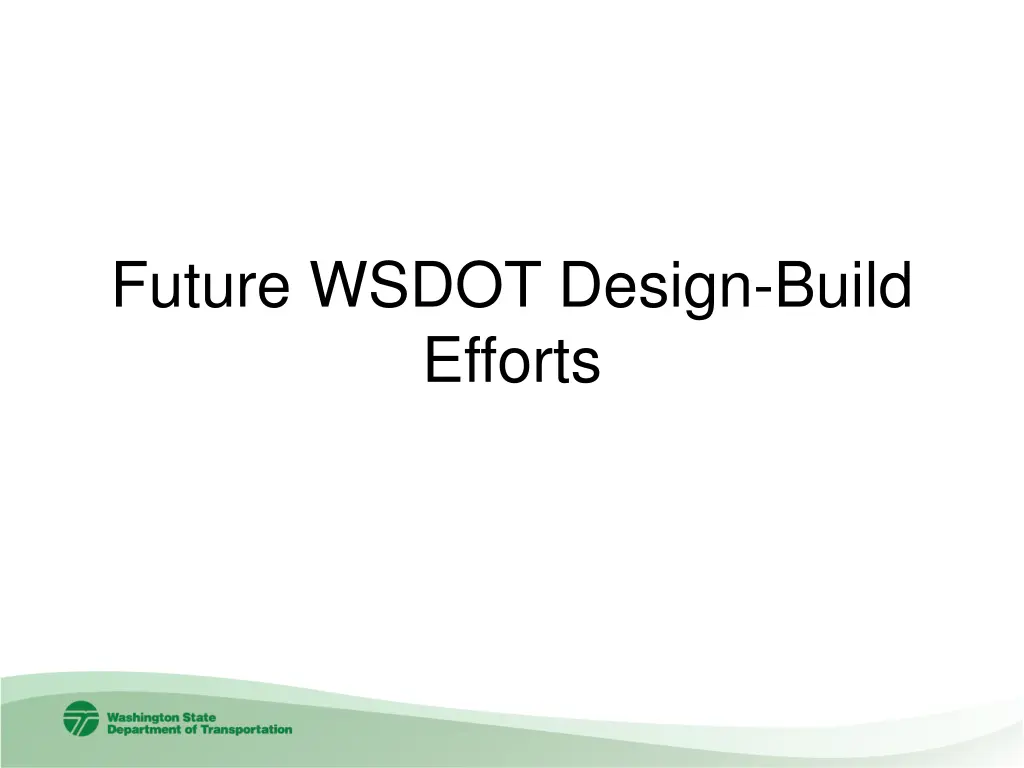 Future WSDOT Design-Build Efforts

Washington State
Department of Transportation